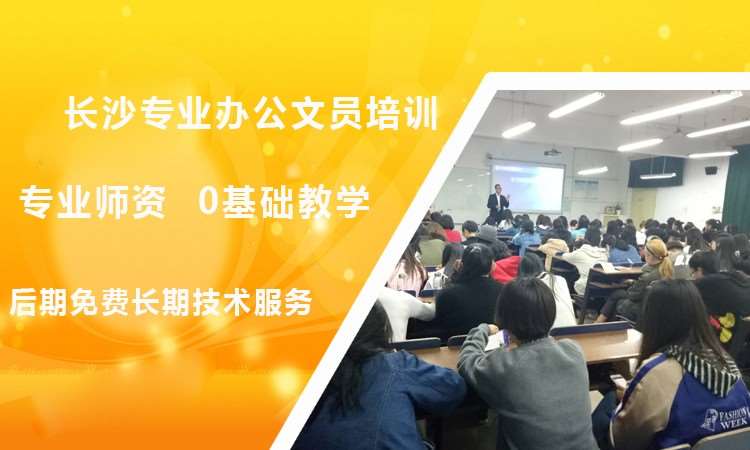 长沙专业办公文员培训

专业师资 0基础教学

后期免费长期技术服务

FASHION WEEK